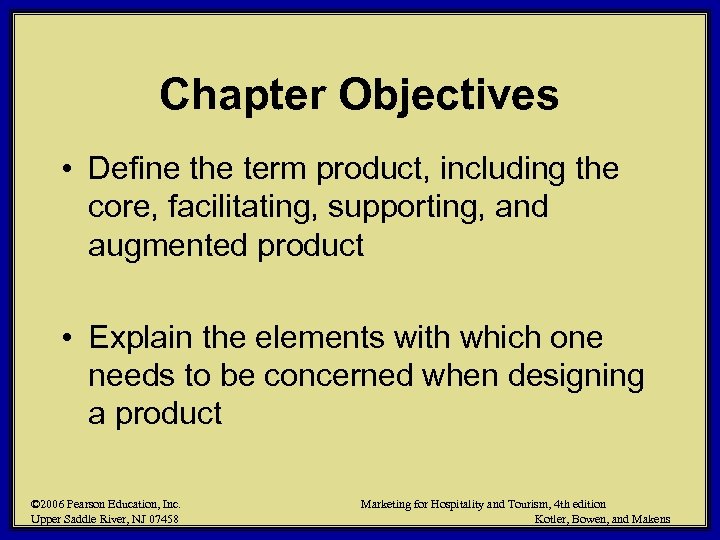 Chapter Objectives

• Define the term product, including the core, facilitating, supporting, and augmented product

• Explain the elements with which one needs to be concerned when designing a product

©2006 Pearson Education, Inc.
Upper Saddle River, NJ 07458

Marketing for Hospitality and Tourism, 4th edition
Kotler, Bowen, and Makens